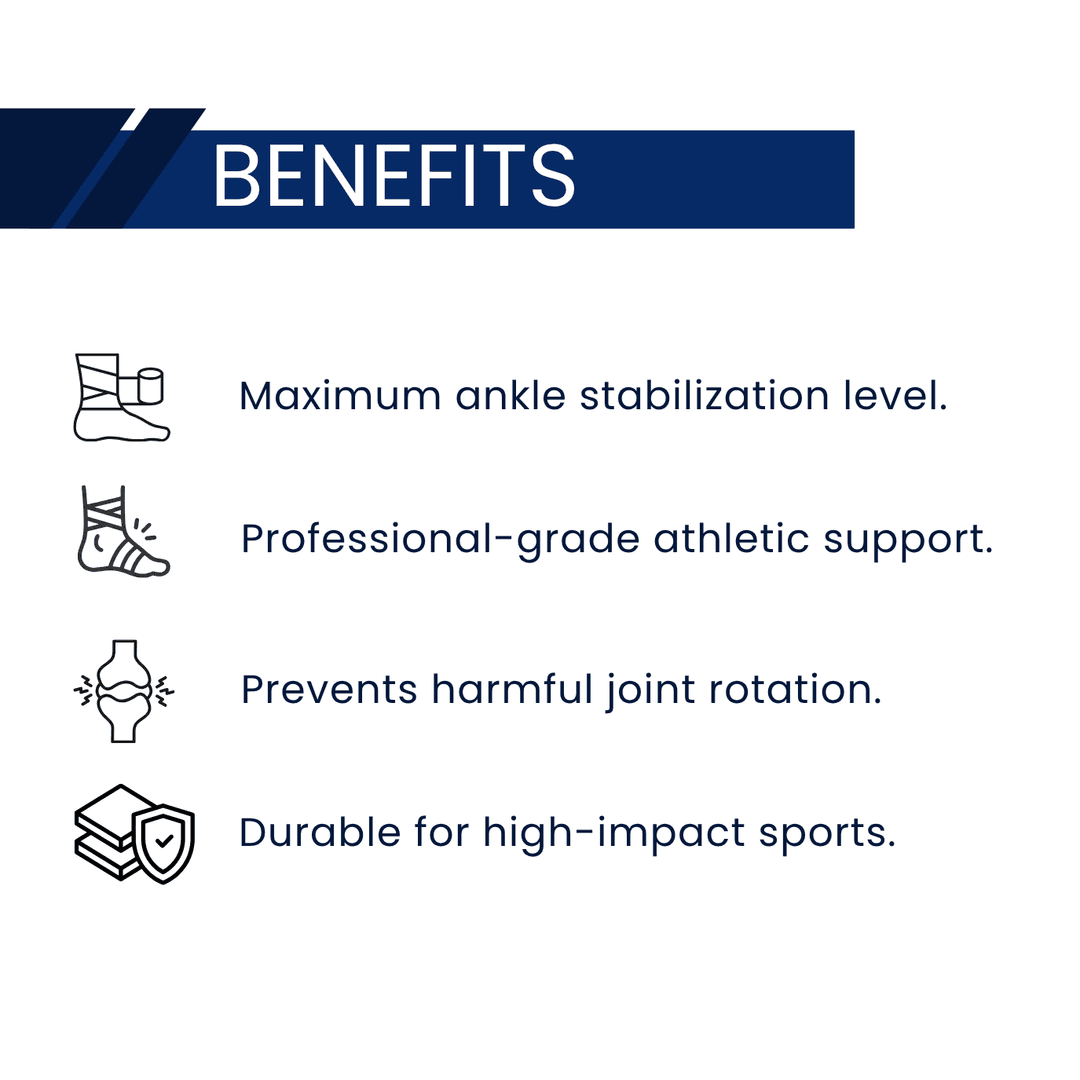 BENEFITS

Maximum ankle stabilization level.

Professional-grade athletic support.

Prevents harmful joint rotation.

Durable for high-impact sports.